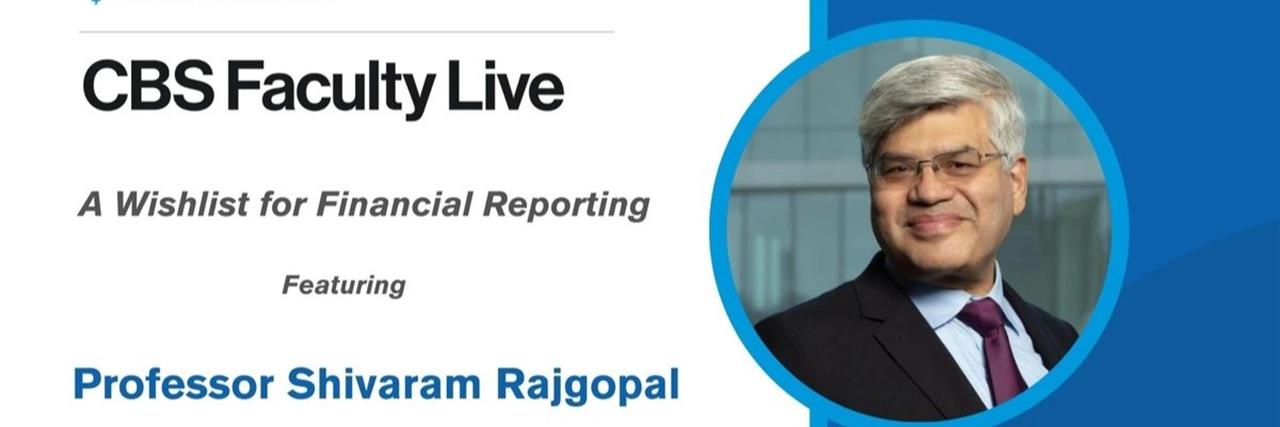 CBS Faculty Live

A Wishlist for Financial Reporting

Featuring

Professor Shivaram Rajgopal